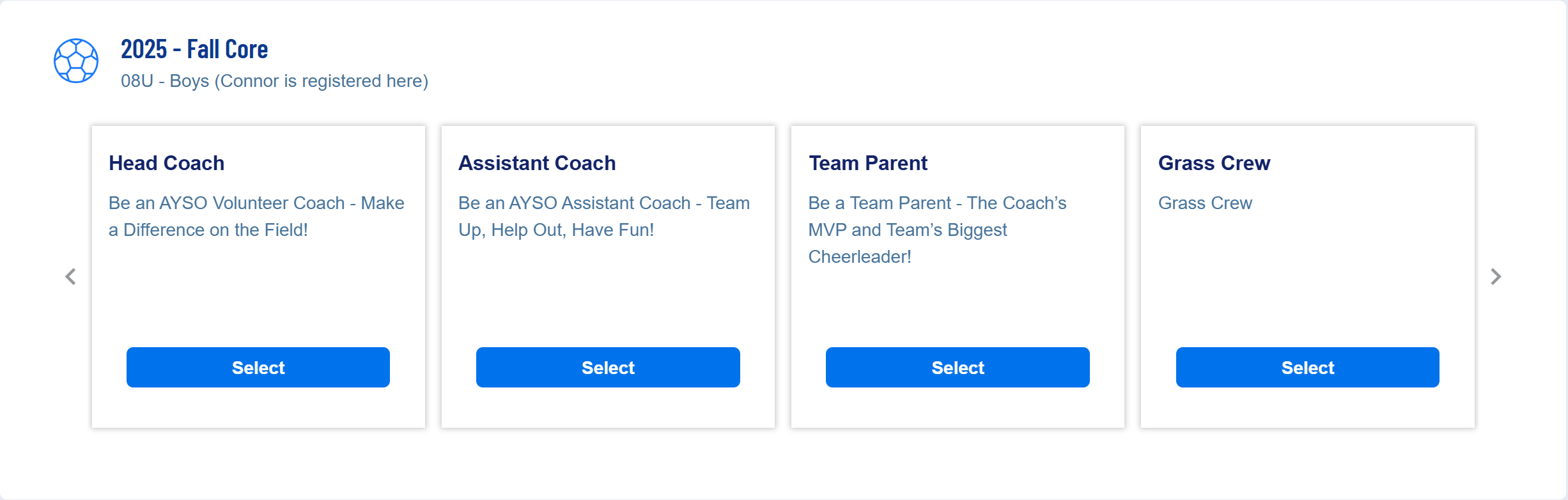 2025 - Fall Core
08U - Boys (Connor is registered here)

Head Coach
Be an AYSO Volunteer Coach - Make a Difference on the Field!
Select

Assistant Coach
Be an AYSO Assistant Coach - Team Up, Help Out, Have Fun!
Select

Team Parent
Be a Team Parent - The Coach's MVP and Team's Biggest Cheerleader!
Select

Grass Crew
Grass Crew
Select